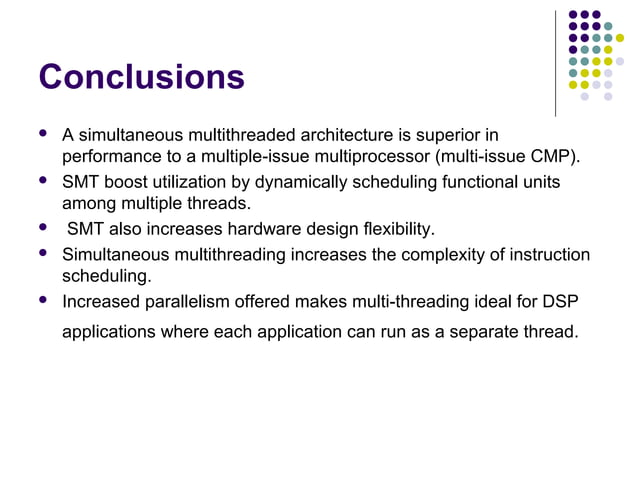 Conclusions

- A simultaneous multithreaded architecture is superior in performance to a multiple-issue multiprocessor (multi-issue CMP).
- SMT boost utilization by dynamically scheduling functional units among multiple threads.
- SMT also increases hardware design flexibility.
- Simultaneous multithreading increases the complexity of instruction scheduling.
- Increased parallelism offered makes multi-threading ideal for DSP applications where each application can run as a separate thread.